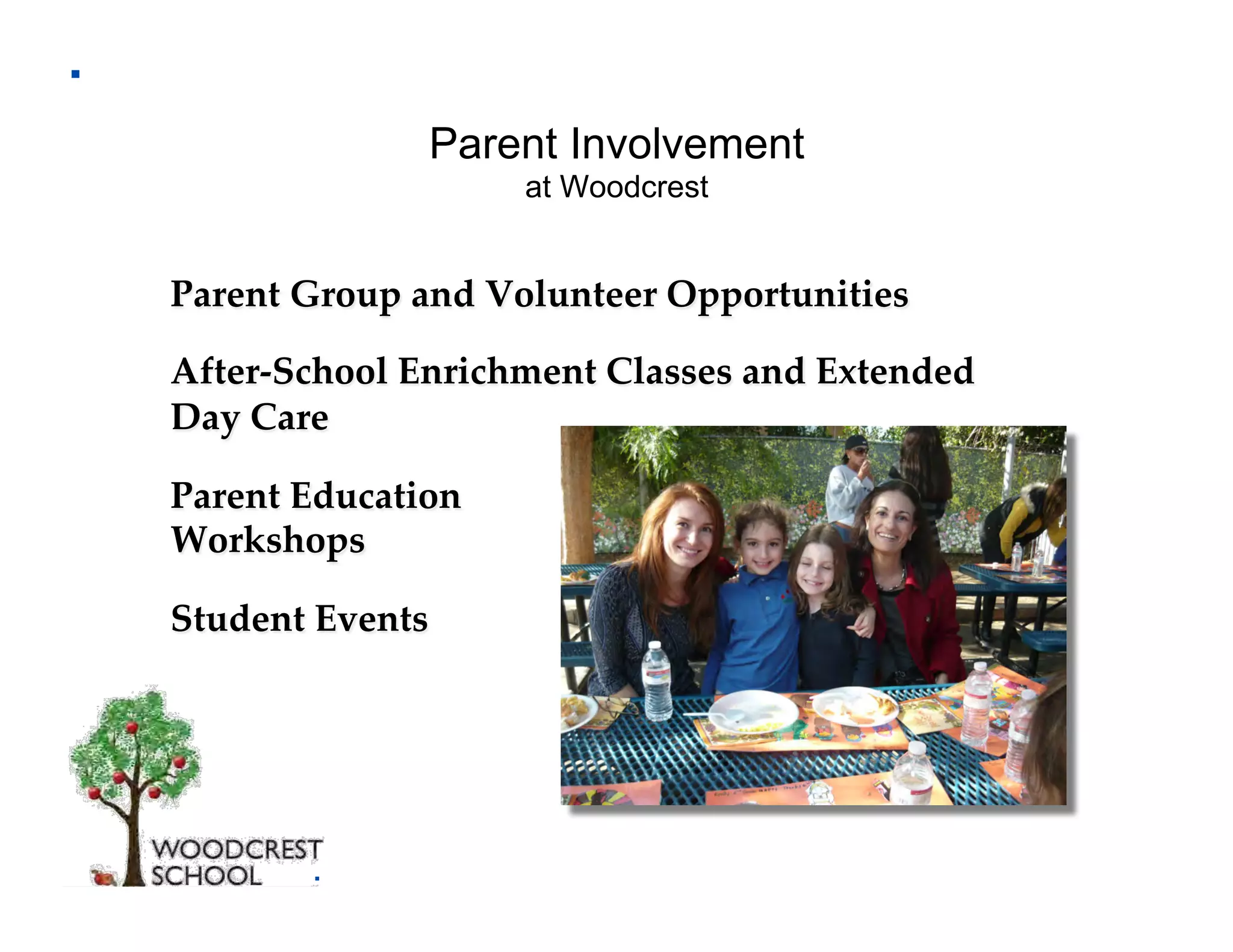 Parent Involvement
at Woodcrest

Parent Group and Volunteer Opportunities

After-School Enrichment Classes and Extended Day Care

Parent Education Workshops

Student Events

WOODCREST SCHOOL